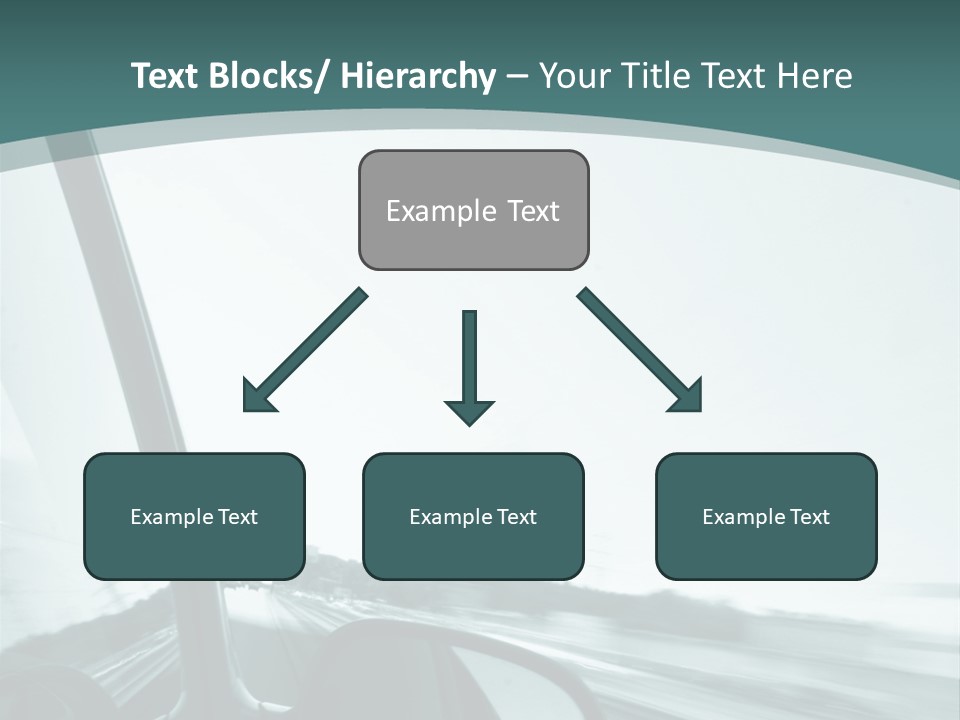 Text Blocks/ Hierarchy – Your Title Text Here

Example Text

Example Text

Example Text

Example Text